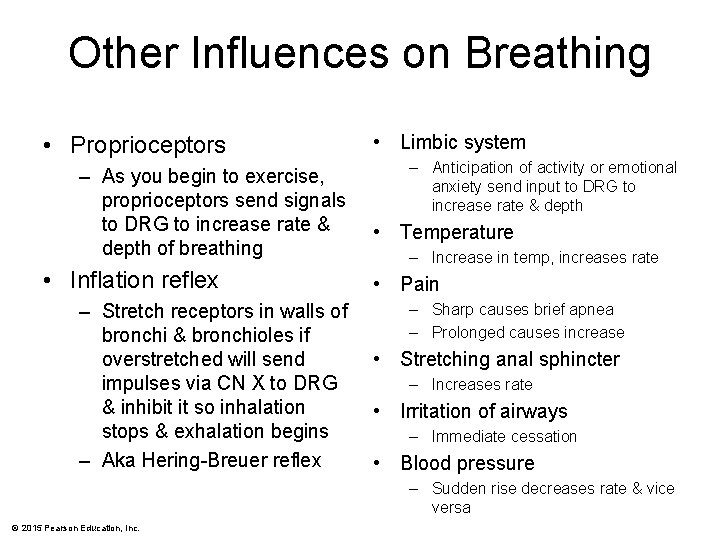 Other Influences on Breathing

• Proprioceptors
– As you begin to exercise, proprioceptors send signals to DRG to increase rate & depth of breathing
• Inflation reflex
– Stretch receptors in walls of bronchi & bronchioles if overstretched will send impulses via CN X to DRG & inhibit it so inhalation stops & exhalation begins
– Aka Hering-Breuer reflex

• Limbic system
– Anticipation of activity or emotional anxiety send input to DRG to increase rate & depth
• Temperature
– Increase in temp, increases rate
• Pain
– Sharp causes brief apnea
– Prolonged causes increase
• Stretching anal sphincter
– Increases rate
• Irritation of airways
– Immediate cessation
• Blood pressure
– Sudden rise decreases rate & vice versa

© 2015 Pearson Education, Inc.